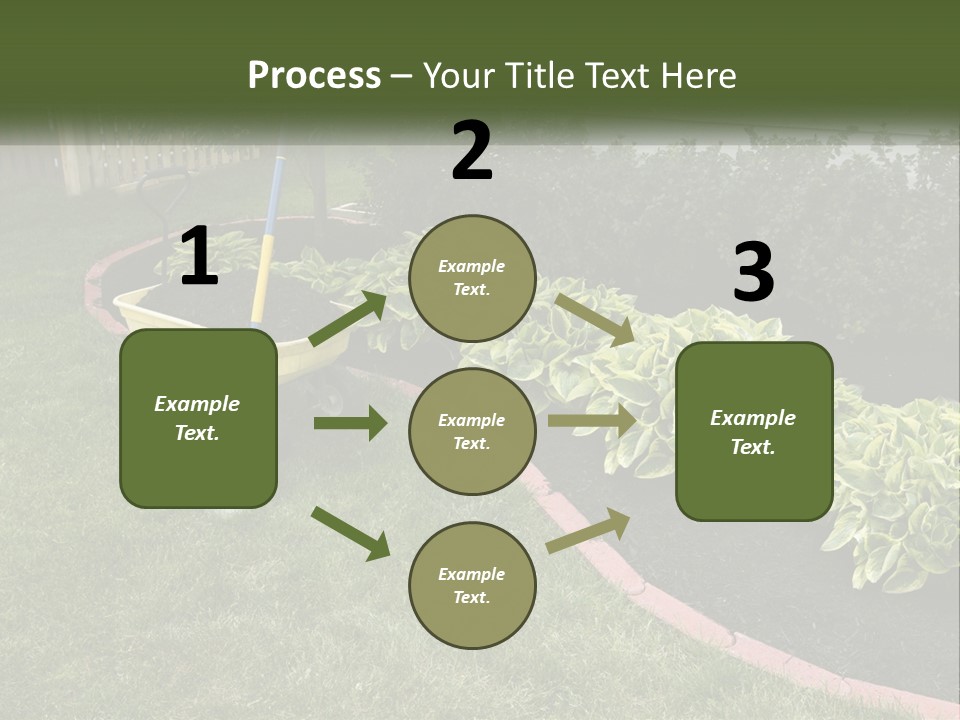 Process – Your Title Text Here

1

Example Text.

2

Example Text.

Example Text.

Example Text.

3

Example Text.